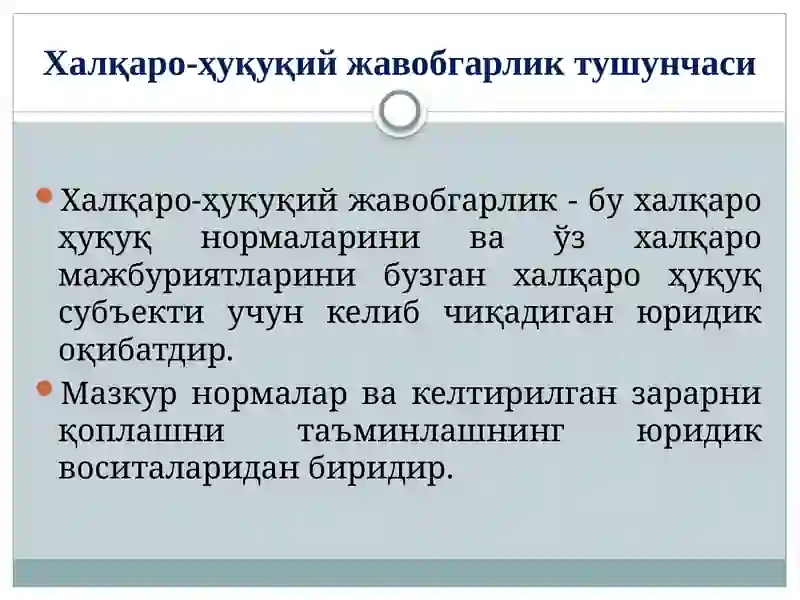 Халқаро-ҳуқуқий жавобгарлик тушунчаси

Халқаро-ҳуқуқий жавобгарлик - бу халқаро ҳуқуқ нормаларини ва ўз халқаро мажбуриятларини бузган халқаро ҳуқуқ субъекти учун келиб чиқадиган юридик оқибатдир.

Мазкур нормалар ва келтирилган зарарни қоплашни таъминлашнинг юридик воситаларидан биридир.